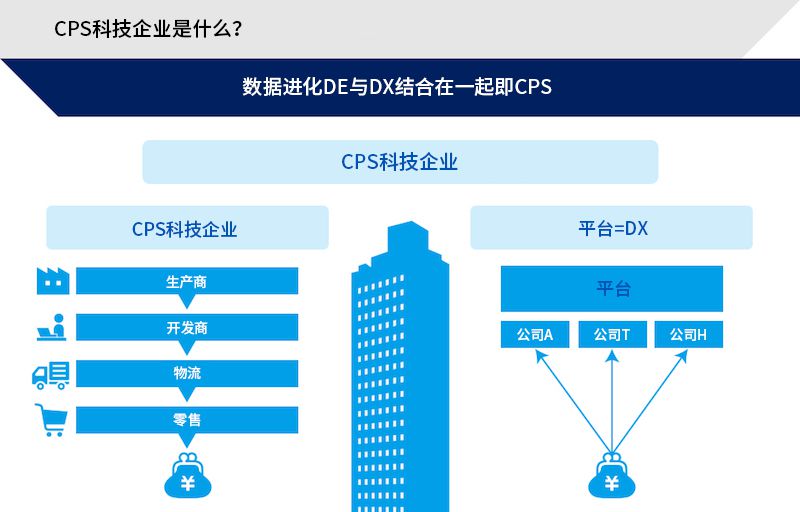 CPS科技企业是什么？

数据进化DE与DX结合在一起即CPS

CPS科技企业

CPS科技企业

生产商

开发商

物流

零售

¥

平台=DX

平台

公司A

公司T

公司H

¥